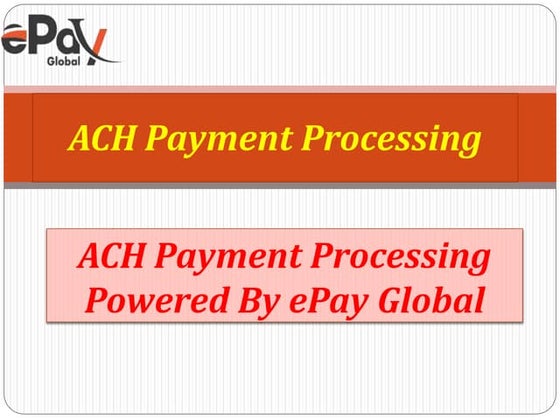 ePay Global

ACH Payment Processing

ACH Payment Processing Powered By ePay Global